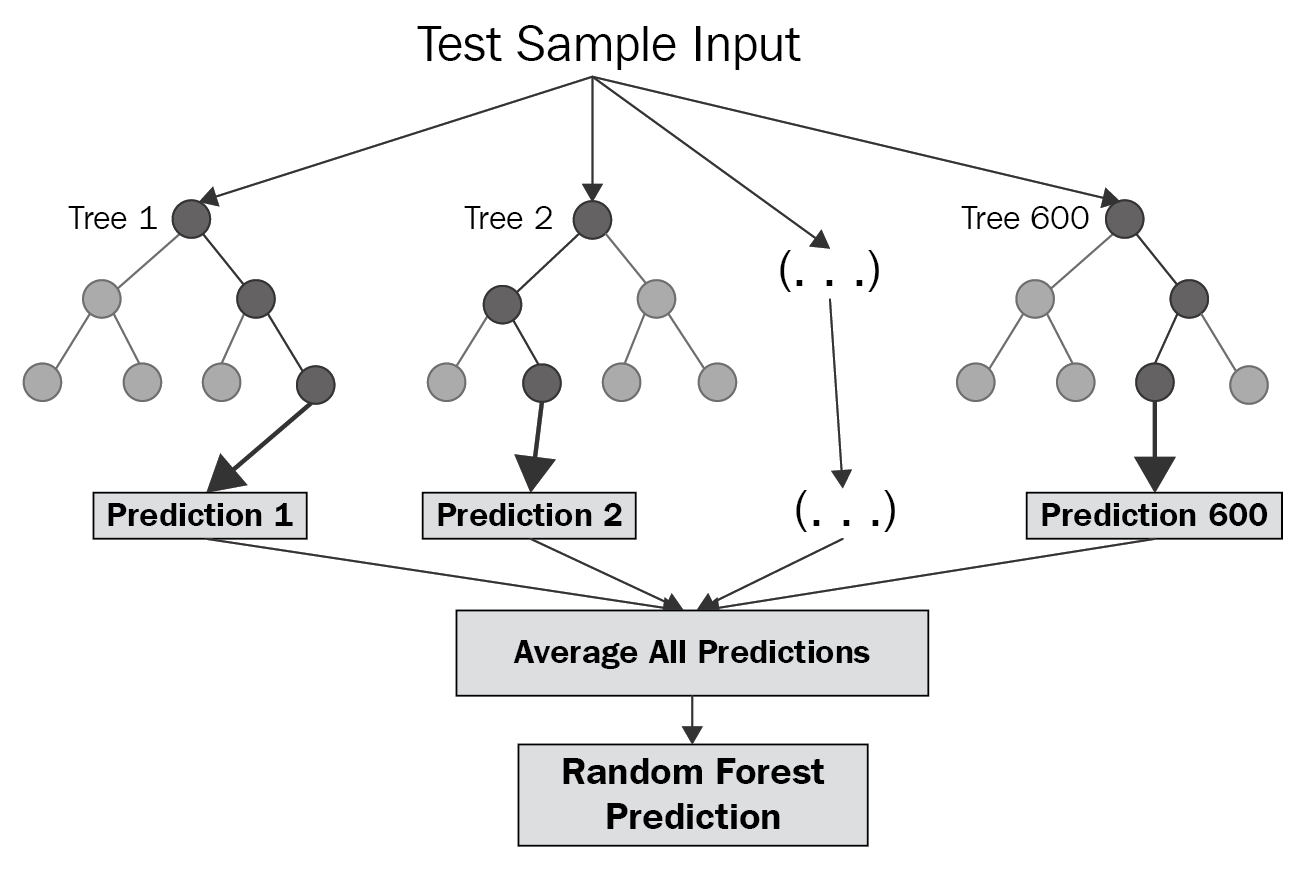 Test Sample Input

Tree 1

Tree 2

(. . .)

Tree 600

Prediction 1

Prediction 2

(. . .)

Prediction 600

Average All Predictions

Random Forest Prediction